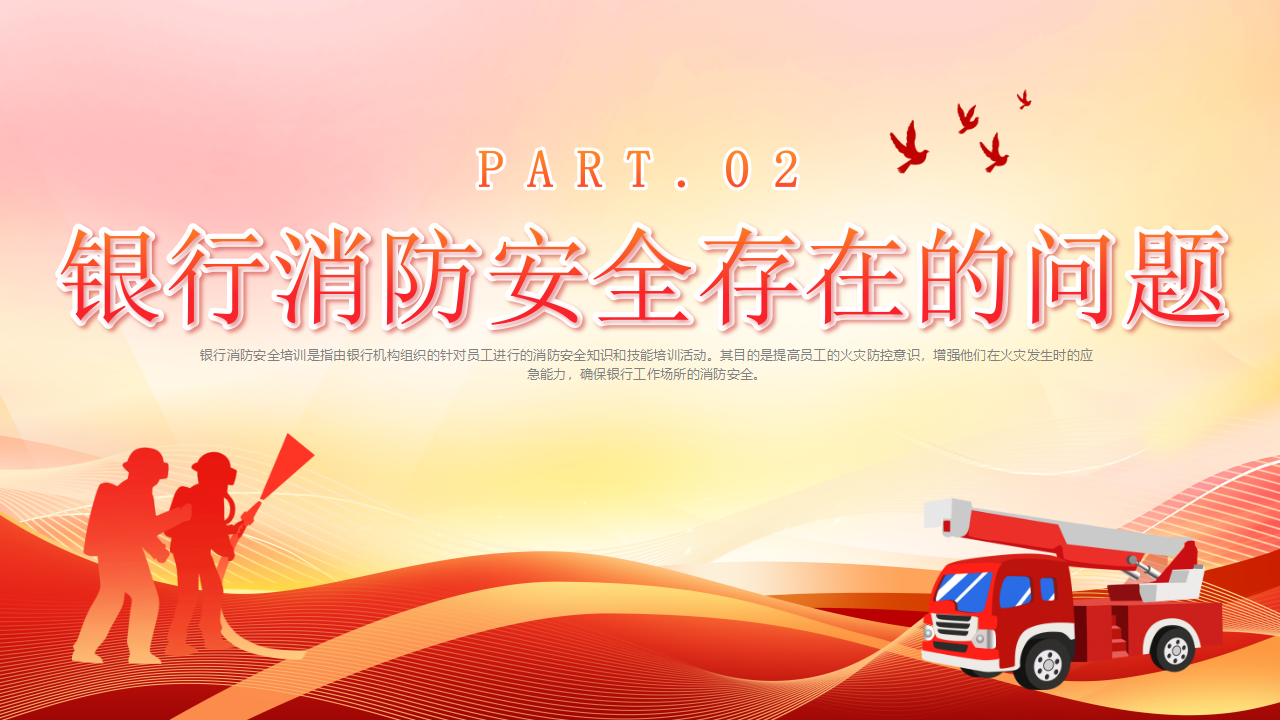 PART.02

银行消防安全存在的问题

银行消防安全培训是指由银行机构组织的针对员工进行的消防安全知识和技能培训活动。其目的是提高员工的火灾防控意识，增强他们在火灾发生时的应急能力，确保银行工作场所的消防安全。